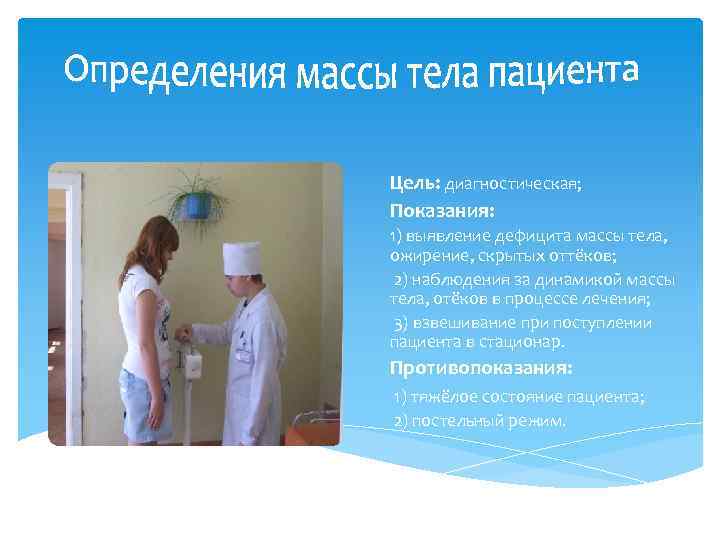 Определения массы тела пациента

Цель: диагностическая;

Показания:

1) выявление дефицита массы тела, ожирение, скрытых оттёков;

2) наблюдения за динамикой массы тела, отёков в процессе лечения;

3) взвешивание при поступлении пациента в стационар.

Противопоказания:

1) тяжёлое состояние пациента;

2) постельный режим.